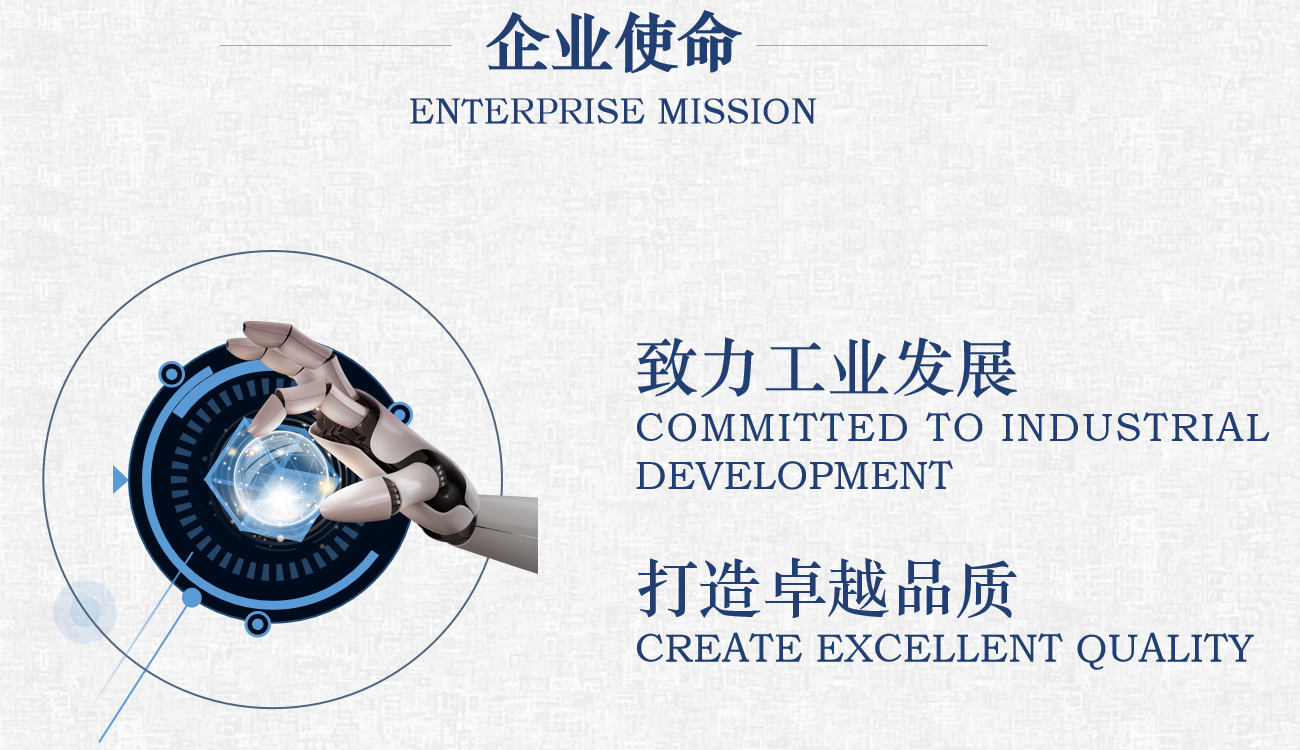 企业使命
ENTERPRISE MISSION

致力工业发展
COMMITTED TO INDUSTRIAL DEVELOPMENT

打造卓越品质
CREATE EXCELLENT QUALITY